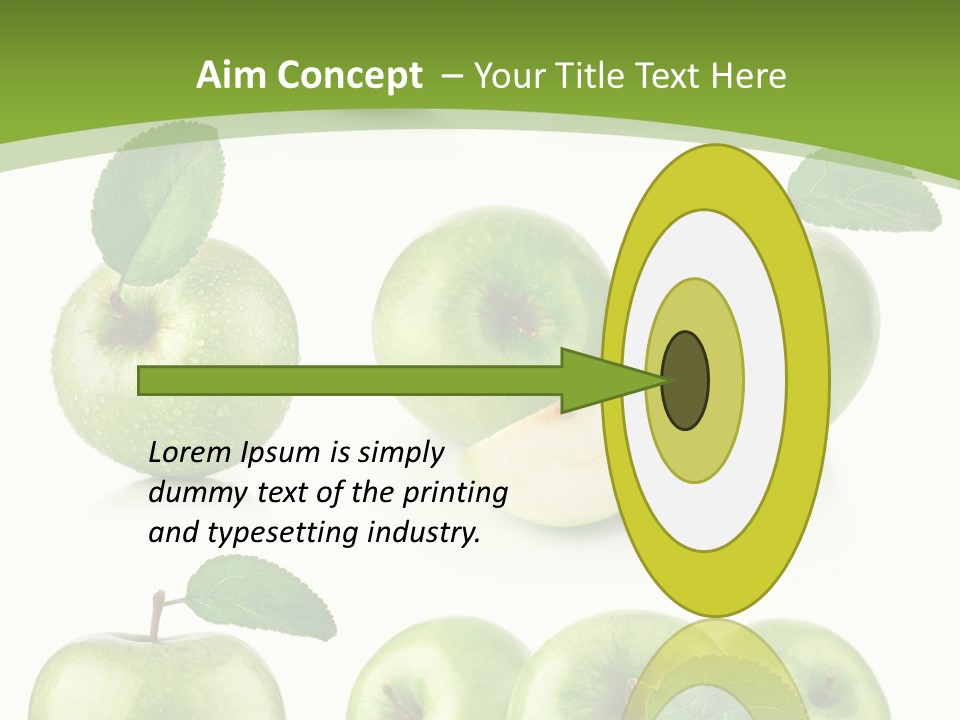 Aim Concept – Your Title Text Here

Lorem Ipsum is simply dummy text of the printing and typesetting industry.